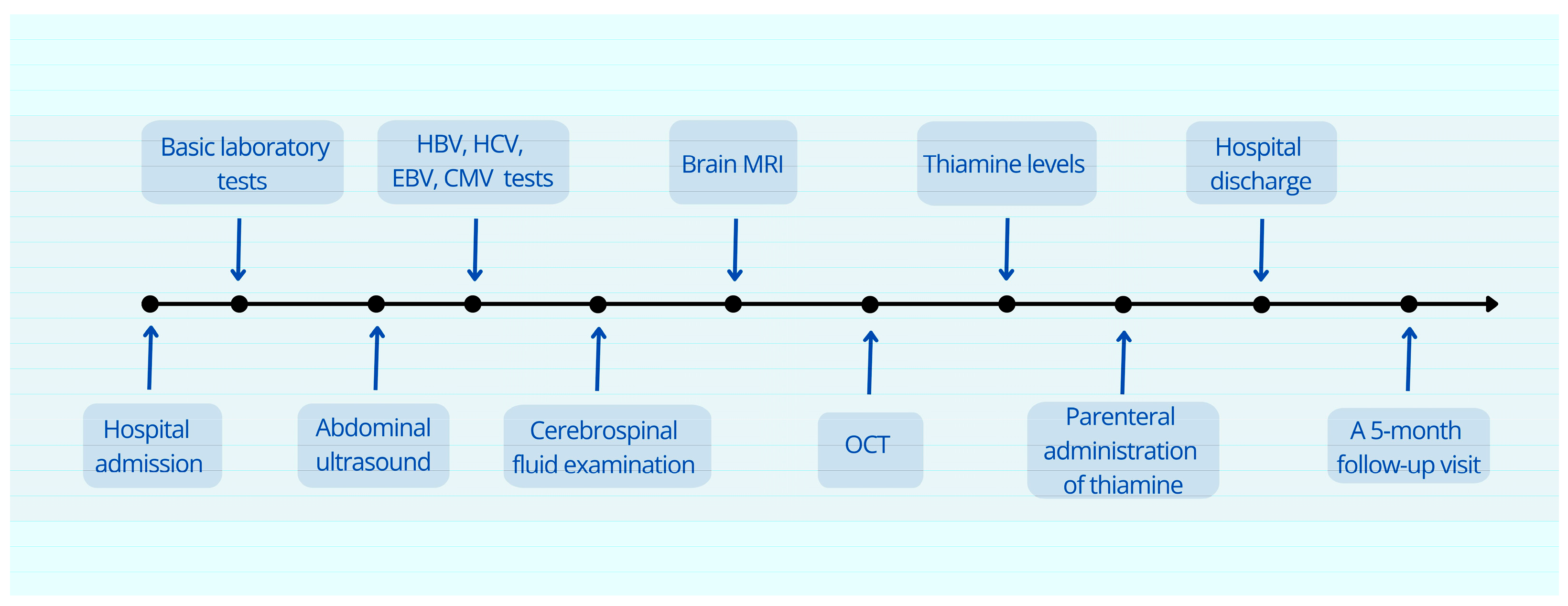 Basic laboratory tests

HBV, HCV, EBV, CMV tests

Brain MRI

Thiamine levels

Hospital discharge

Hospital admission

Abdominal ultrasound

Cerebrospinal fluid examination

OCT

Parenteral administration of thiamine

A 5-month follow-up visit